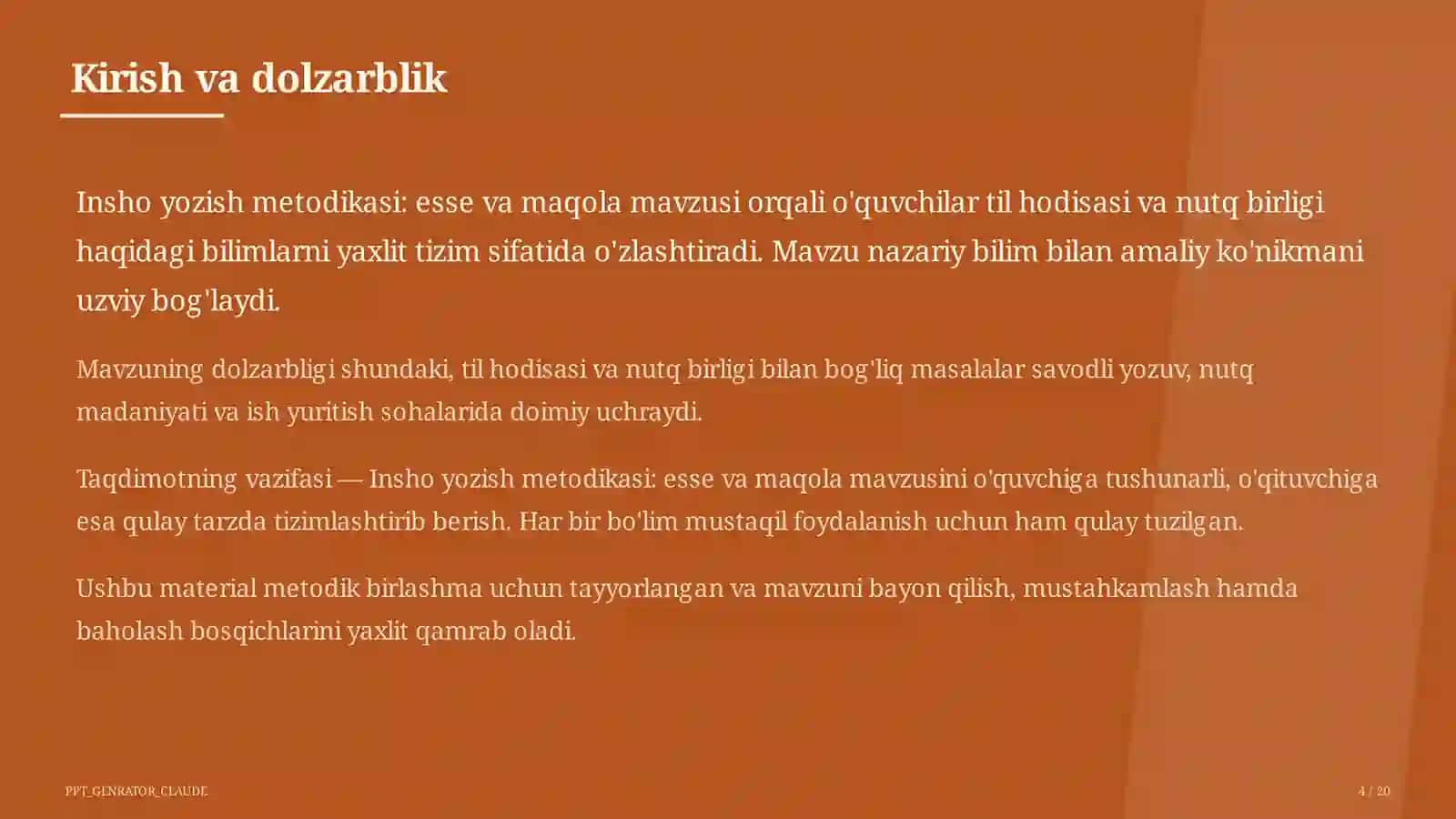 Kirish va dolzarblik

Insho yozish metodikasi: esse va maqola mavzusi orqali o'quvchilar til hodisasi va nutq birligi haqidagi bilimlarni yaxlit tizim sifatida o'zlashtiradi. Mavzu nazariy bilim bilan amaliy ko'nikmani uzviy bog'laydi.

Mavzuning dolzarbligi shundaki, til hodisasi va nutq birligi bilan bog'liq masalalar savodli yozuv, nutq madaniyati va ish yuritish sohalarida doimiy uchraydi.

Taqdimotning vazifasi — Insho yozish metodikasi: esse va maqola mavzusini o'quvchiga tushunarli, o'qituvchiga esa qulay tarzda tizimlashtirib berish. Har bir bo'lim mustaqil foydalanish uchun ham qulay tuzilgan.

Ushbu material metodik birlashma uchun tayyorlangan va mavzuni bayon qilish, mustahkamlash hamda baholash bosqichlarini yaxlit qamrab oladi.

PPT_GENRATOR_CLAUDE

4 / 20